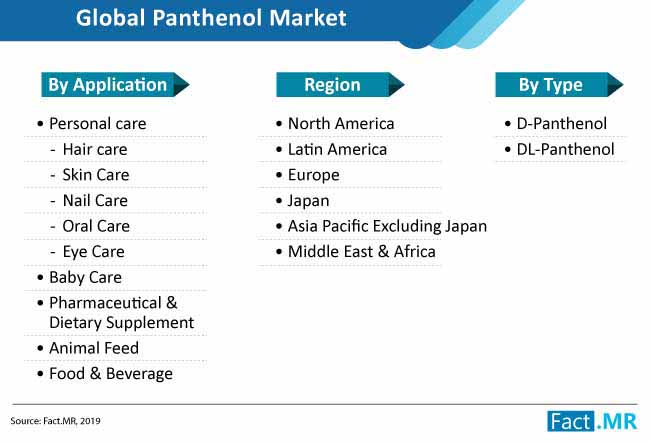 Global Panthenol Market

By Application

• Personal care
- Hair care
- Skin Care
- Nail Care
- Oral Care
- Eye Care
• Baby Care
• Pharmaceutical & Dietary Supplement
• Animal Feed
• Food & Beverage

Region

• North America
• Latin America
• Europe
• Japan
• Asia Pacific Excluding Japan
• Middle East & Africa

By Type

• D-Panthenol
• DL-Panthenol

Source: Fact.MR, 2019

Fact.MR